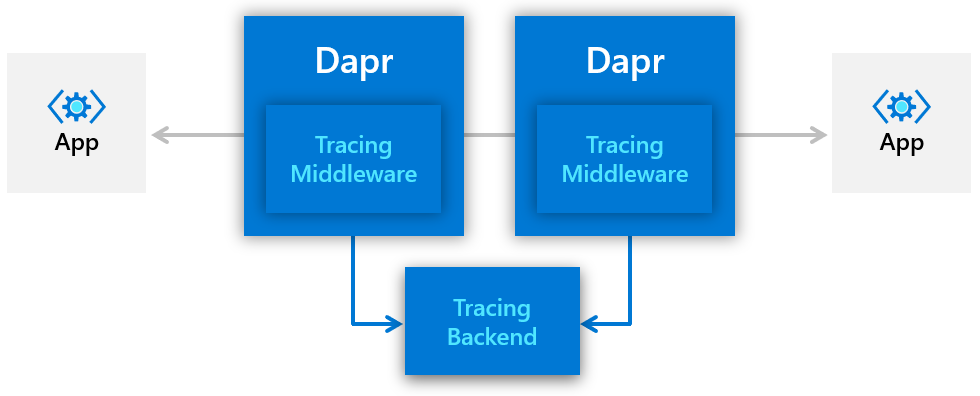 App

Dapr

Tracing Middleware

Dapr

Tracing Middleware

App

Tracing Backend